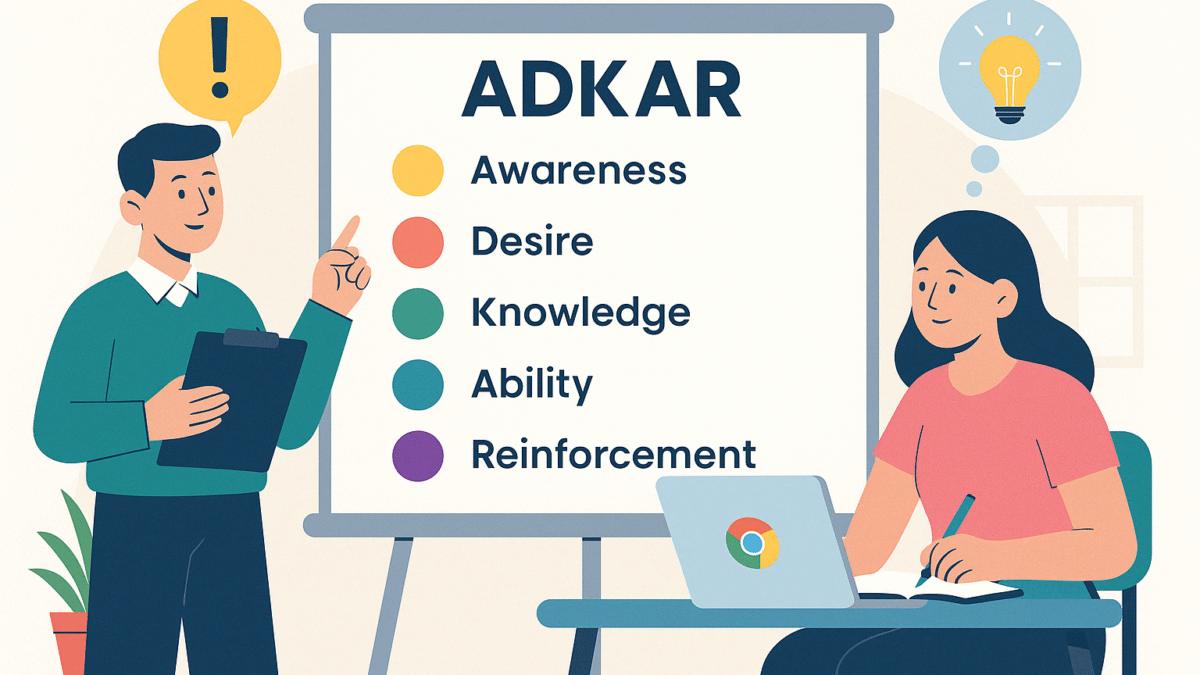 !

ADKAR

Awareness

Desire

Knowledge

Ability

Reinforcement